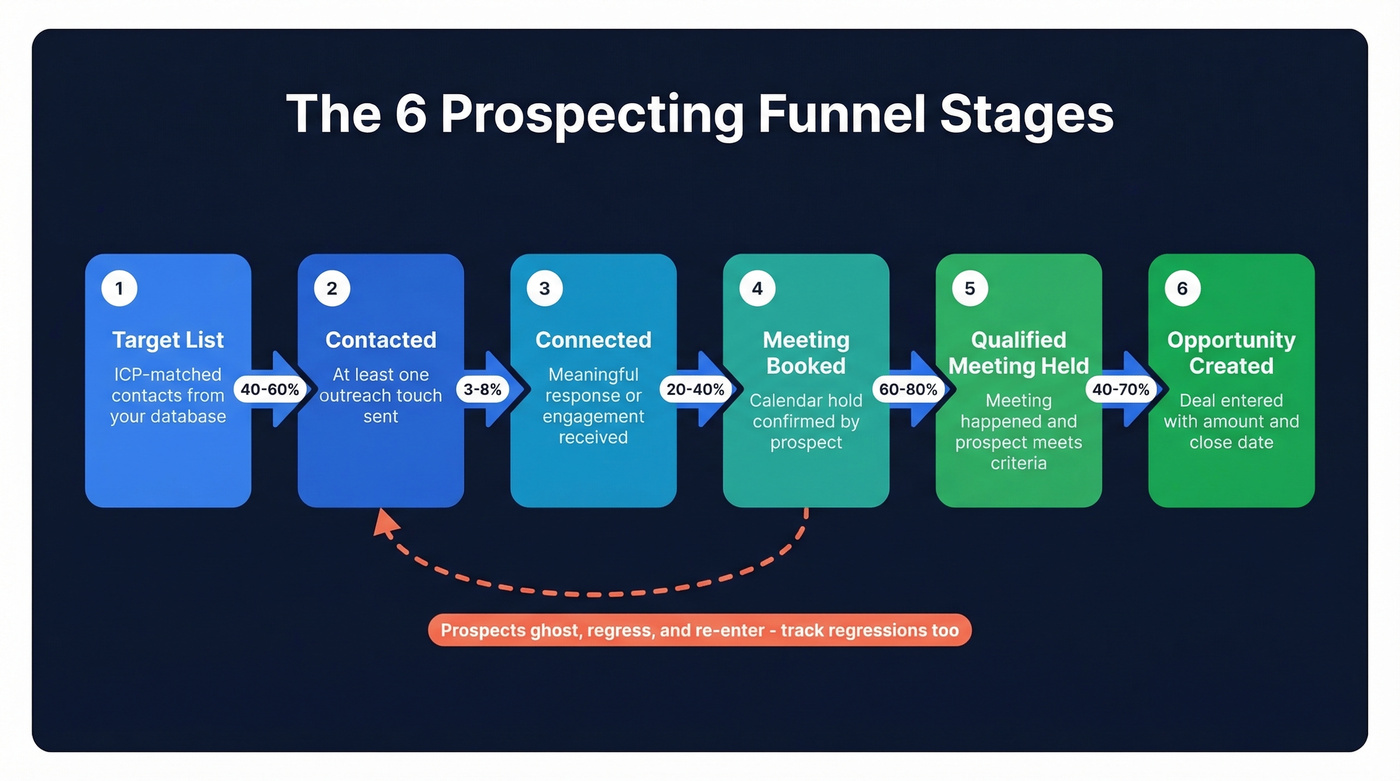 The 6 Prospecting Funnel Stages

1
Target List
ICP-matched contacts from your database

40-60%

2
Contacted
At least one outreach touch sent

3-8%

3
Connected
Meaningful response or engagement received

20-40%

4
Meeting Booked
Calendar hold confirmed by prospect

60-80%

5
Qualified Meeting Held
Meeting happened and prospect meets criteria

40-70%

6
Opportunity Created
Deal entered with amount and close date

Prospects ghost, regress, and re-enter - track regressions too